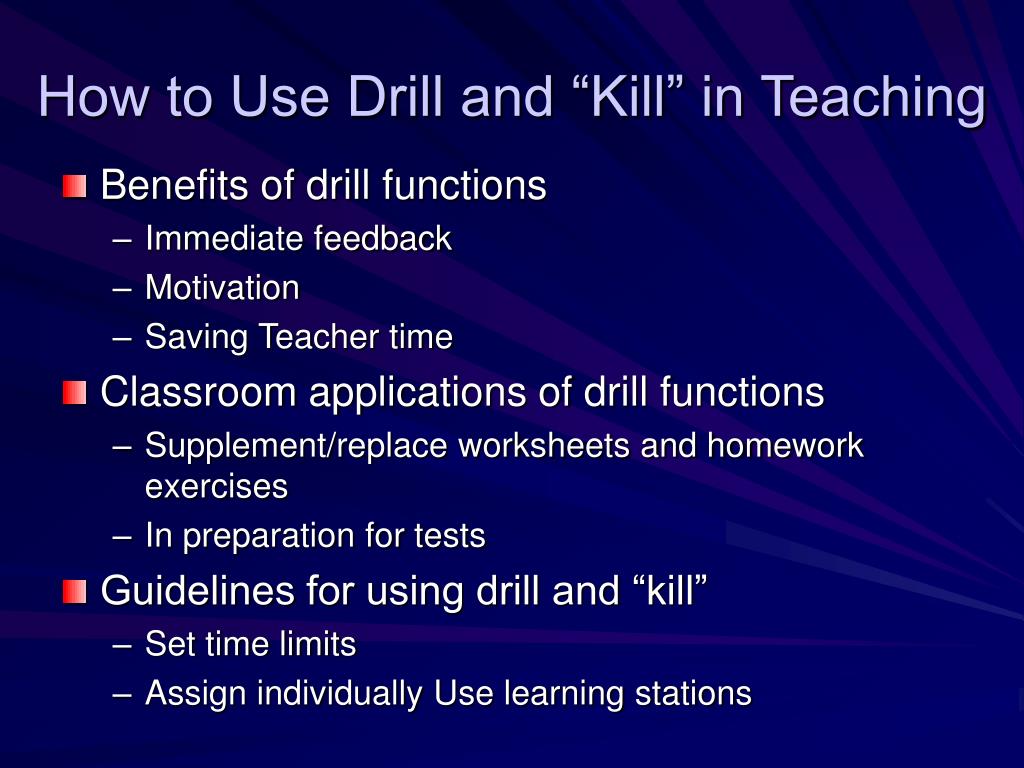 How to Use Drill and “Kill” in Teaching

Benefits of drill functions
– Immediate feedback
– Motivation
– Saving Teacher time

Classroom applications of drill functions
– Supplement/replace worksheets and homework exercises
– In preparation for tests

Guidelines for using drill and “kill”
– Set time limits
– Assign individually Use learning stations